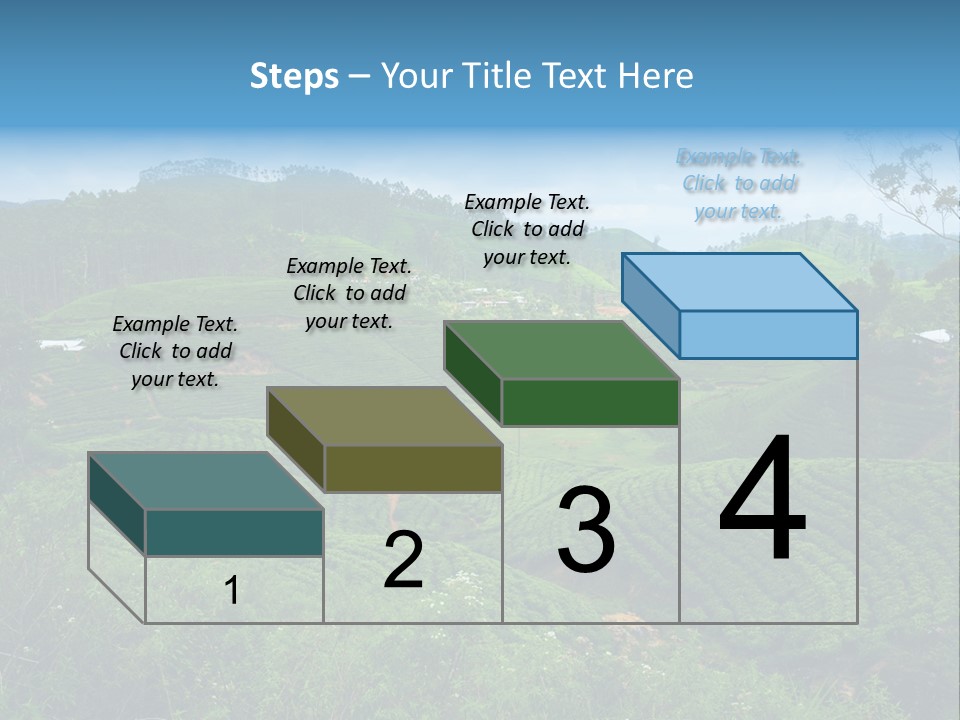 Steps – Your Title Text Here

Example Text. Click to add your text.

Example Text. Click to add your text.

Example Text. Click to add your text.

Example Text. Click to add your text.

1

2

3

4